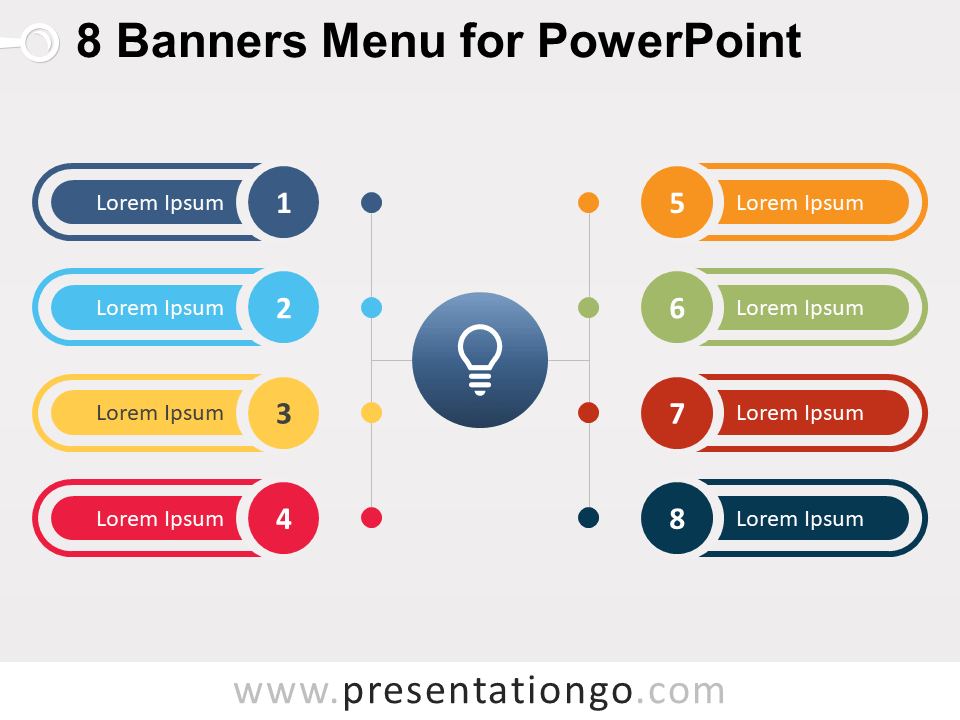 8 Banners Menu for PowerPoint

Lorem Ipsum 1

Lorem Ipsum 2

Lorem Ipsum 3

Lorem Ipsum 4

5 Lorem Ipsum

6 Lorem Ipsum

7 Lorem Ipsum

8 Lorem Ipsum

www.presentationgo.com